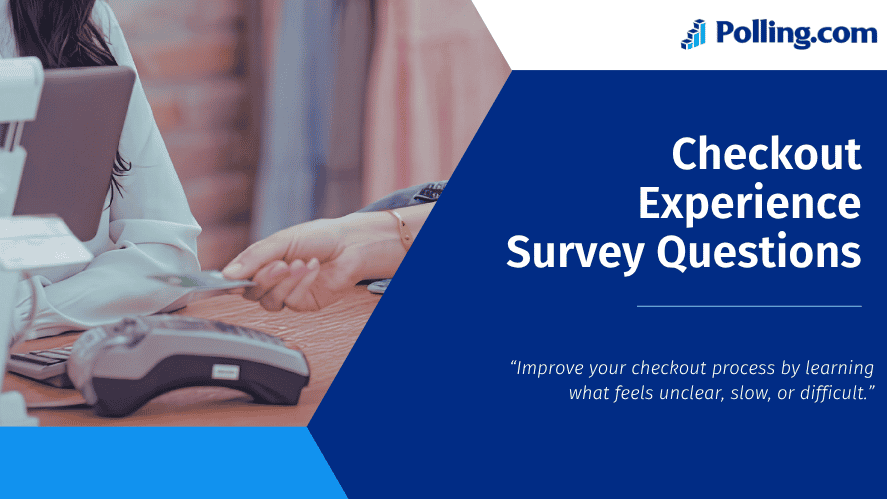 Polling.com

Checkout Experience Survey Questions

“Improve your checkout process by learning what feels unclear, slow, or difficult.”